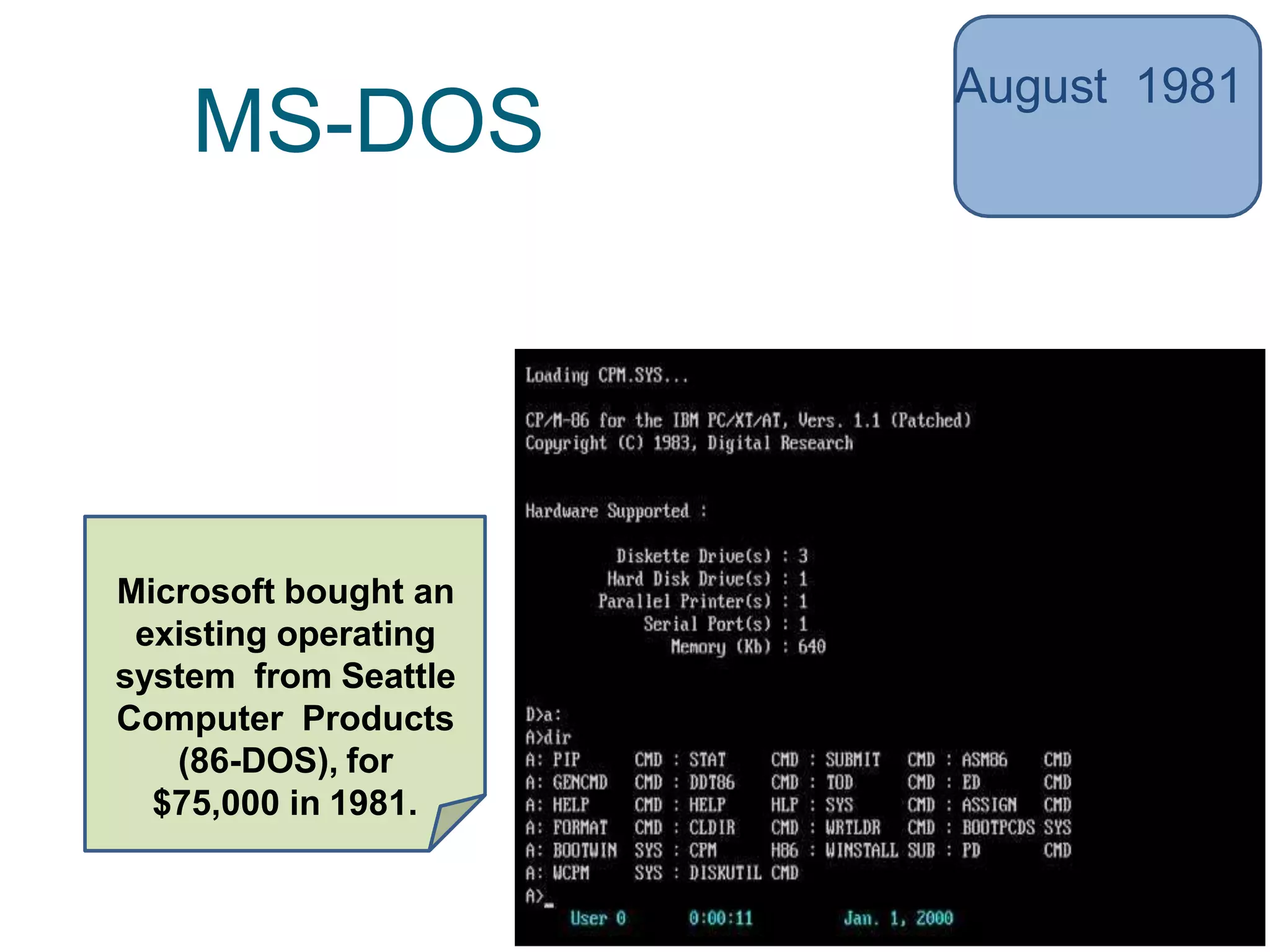 MS-DOS

August 1981

Microsoft bought an existing operating system from Seattle Computer Products (86-DOS), for $75,000 in 1981.

Loading CPM.SYS...

CP/M-86 for the IBM PC/XT/AT, Vers. 1.1 (Patched)
Copyright (C) 1983, Digital Research

Hardware Supported :

Diskette Drive(s) : 3
Hard Disk Drive(s) : 1
Parallel Printer(s) : 1
Serial Port(s) : 1
Memory (Kb) : 640

D>a:
A>dir
A: PIP CMD : STAT CMD : SUBMIT CMD : ASM86 CMD
A: GENCMD CMD : DDT86 CMD : TOD CMD : ED CMD
A: HELP CMD : HELP HLP : SYS CMD : ASSIGN CMD
A: FORMAT CMD : CLDIR CMD : WRTLDR CMD : BOOTPCDS SYS
A: BOOTWIN SYS : CPM H86 : WINSTALL SUB : PD CMD
A: WCPM SYS : DISKUTIL CMD
A>_
User 0 0:00:11 Jan. 1, 2000